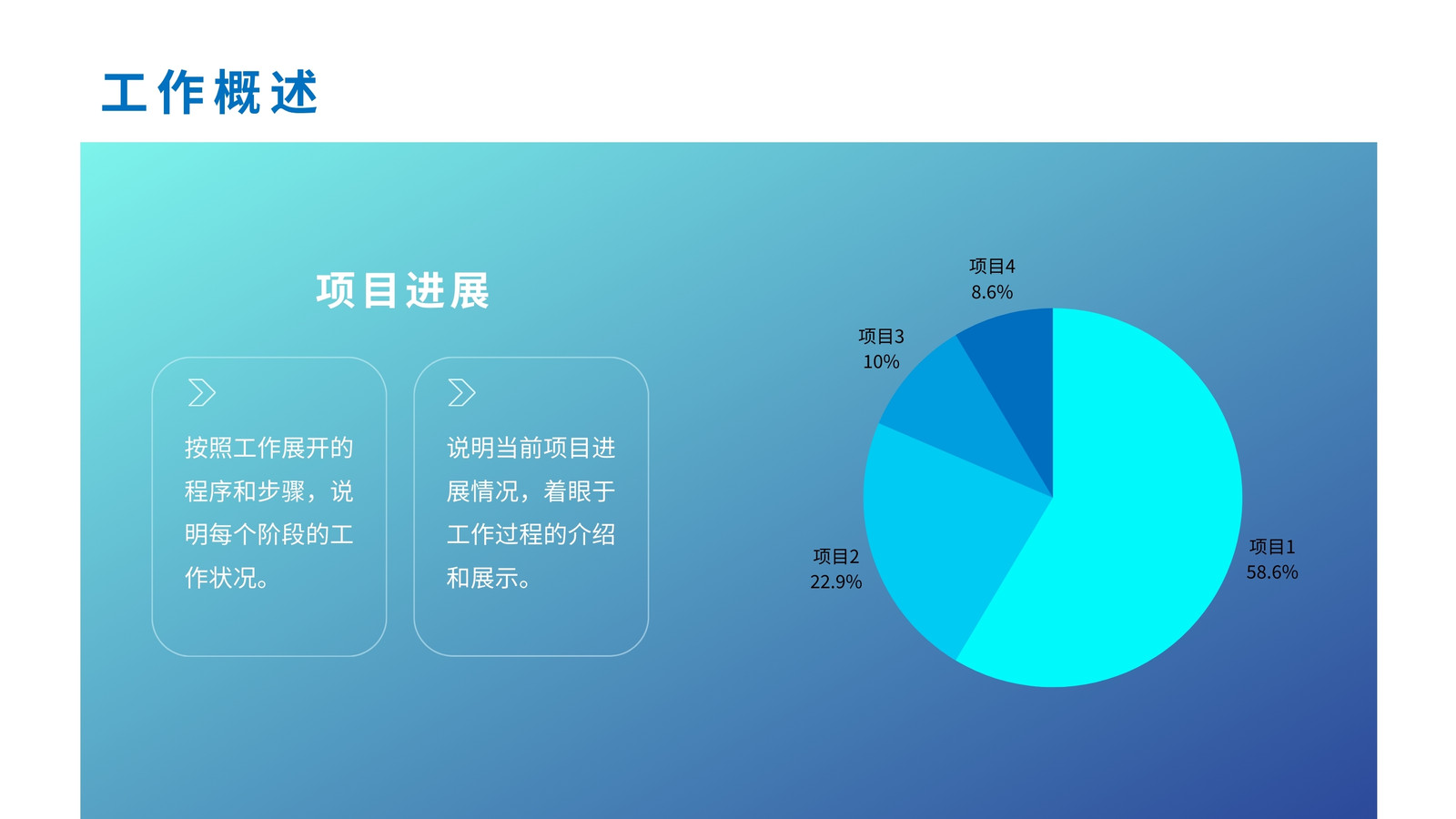 工作概述

项目进展

按照工作展开的程序和步骤，说明每个阶段的工作状况。

说明当前项目进展情况，着眼于工作过程的介绍和展示。

项目4
8.6%

项目3
10%

项目2
22.9%

项目1
58.6%